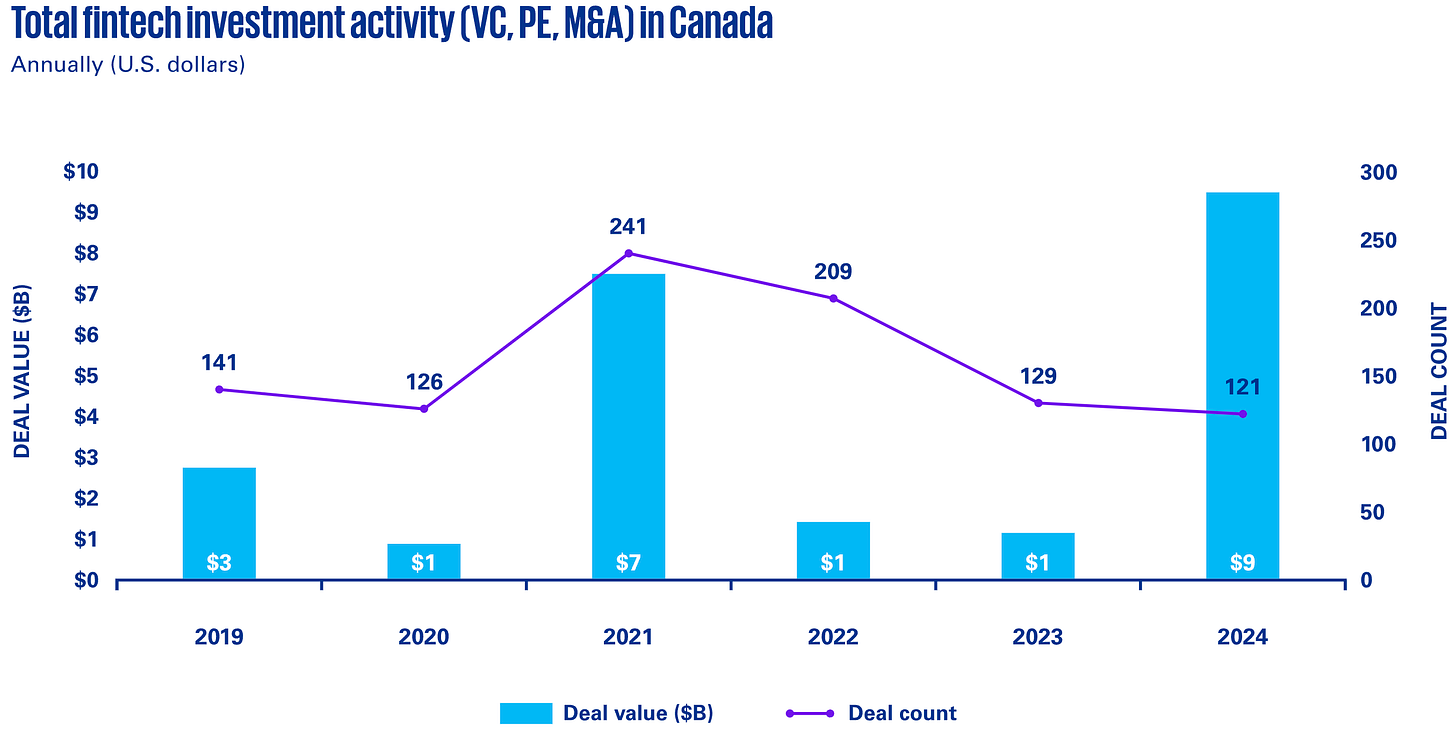 Total fintech investment activity (VC, PE, M&A) in Canada
Annually (U.S. dollars)

DEAL VALUE ($B)
$10
$9
$8
$7
$6
$5
$4
$3
$2
$1
$0

DEAL COUNT
300
250
200
150
100
50
0

141
126
241
209
129
121

$3
$1
$7
$1
$1
$9

2019
2020
2021
2022
2023
2024

Deal value ($B)
Deal count